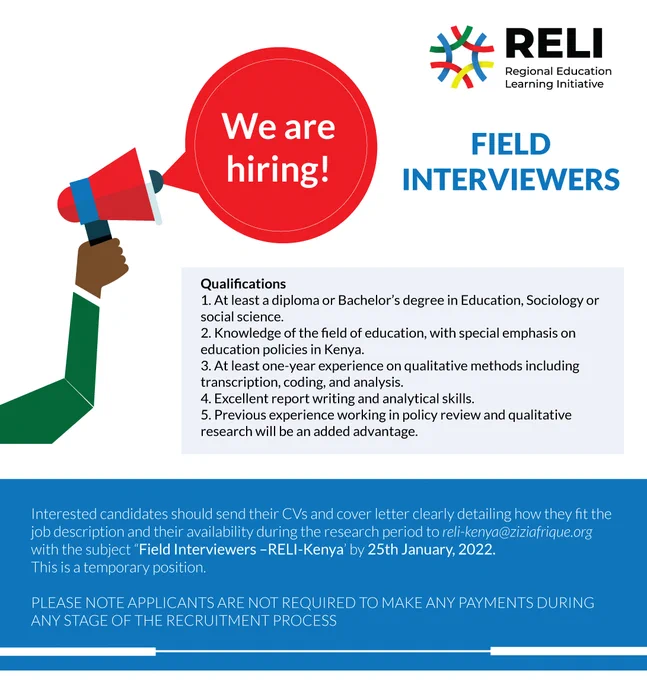 RELI
Regional Education Learning Initiative

We are hiring!

FIELD INTERVIEWERS

Qualifications
1. At least a diploma or Bachelor's degree in Education, Sociology or social science.
2. Knowledge of the field of education, with special emphasis on education policies in Kenya.
3. At least one-year experience on qualitative methods including transcription, coding, and analysis.
4. Excellent report writing and analytical skills.
5. Previous experience working in policy review and qualitative research will be an added advantage.

Interested candidates should send their CVs and cover letter clearly detailing how they fit the job description and their availability during the research period to reli-kenya@ziziafrique.org with the subject "Field Interviewers –RELI-Kenya' by 25th January, 2022.
This is a temporary position.

PLEASE NOTE APPLICANTS ARE NOT REQUIRED TO MAKE ANY PAYMENTS DURING ANY STAGE OF THE RECRUITMENT PROCESS